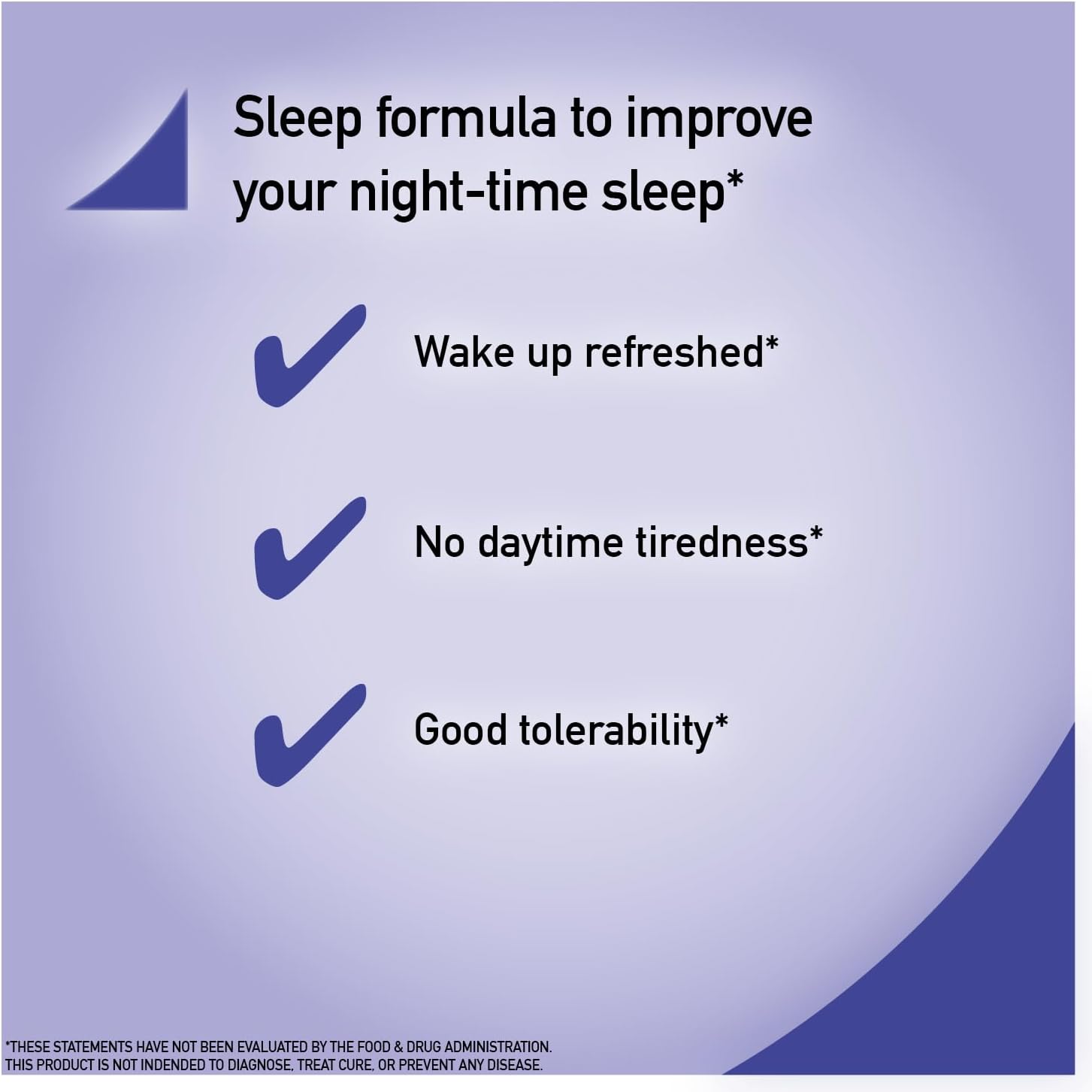 Sleep formula to improve your night-time sleep*

Wake up refreshed*

No daytime tiredness*

Good tolerability*

*THESE STATEMENTS HAVE NOT BEEN EVALUATED BY THE FOOD & DRUG ADMINISTRATION. THIS PRODUCT IS NOT INDENDED TO DIAGNOSE, TREAT CURE, OR PREVENT ANY DISEASE.